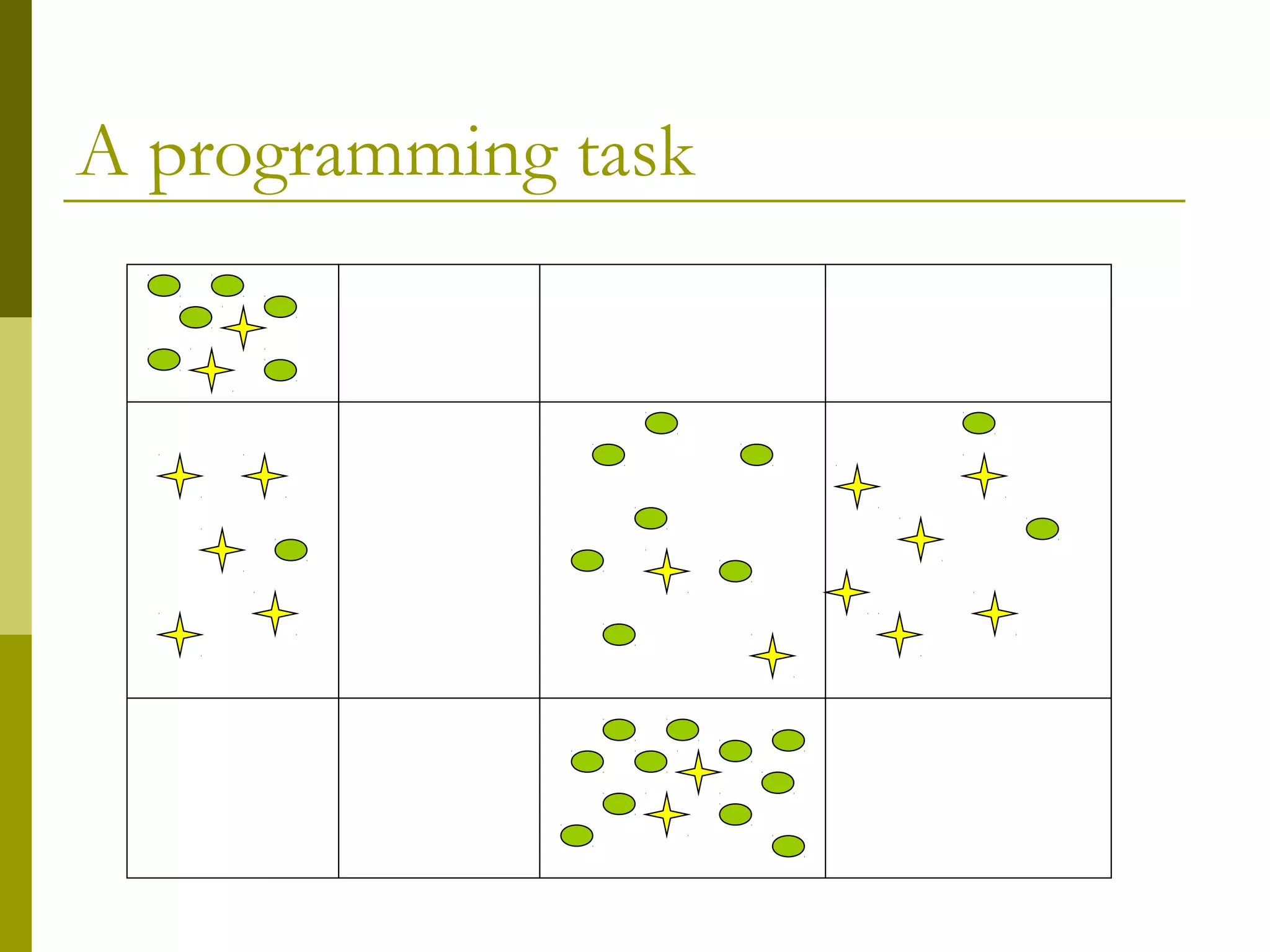 A programming task